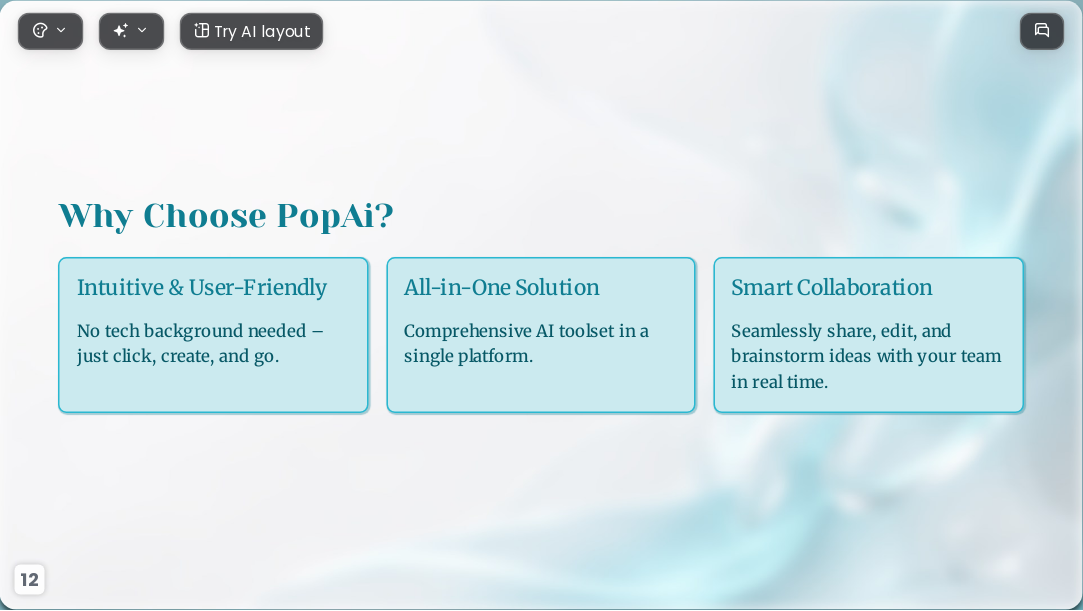 Try AI layout

Why Choose PopAi?

Intuitive & User-Friendly

No tech background needed – just click, create, and go.

All-in-One Solution

Comprehensive AI toolset in a single platform.

Smart Collaboration

Seamlessly share, edit, and brainstorm ideas with your team in real time.

12